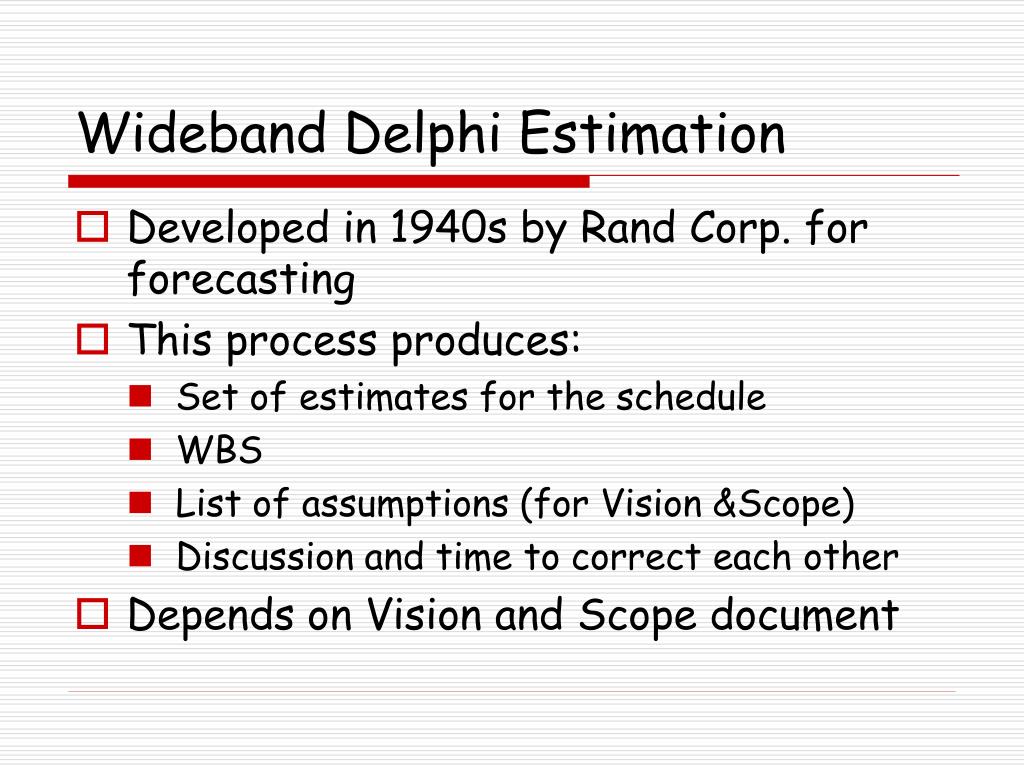 Wideband Delphi Estimation

Developed in 1940s by Rand Corp. for forecasting

This process produces:

Set of estimates for the schedule

WBS

List of assumptions (for Vision &Scope)

Discussion and time to correct each other

Depends on Vision and Scope document